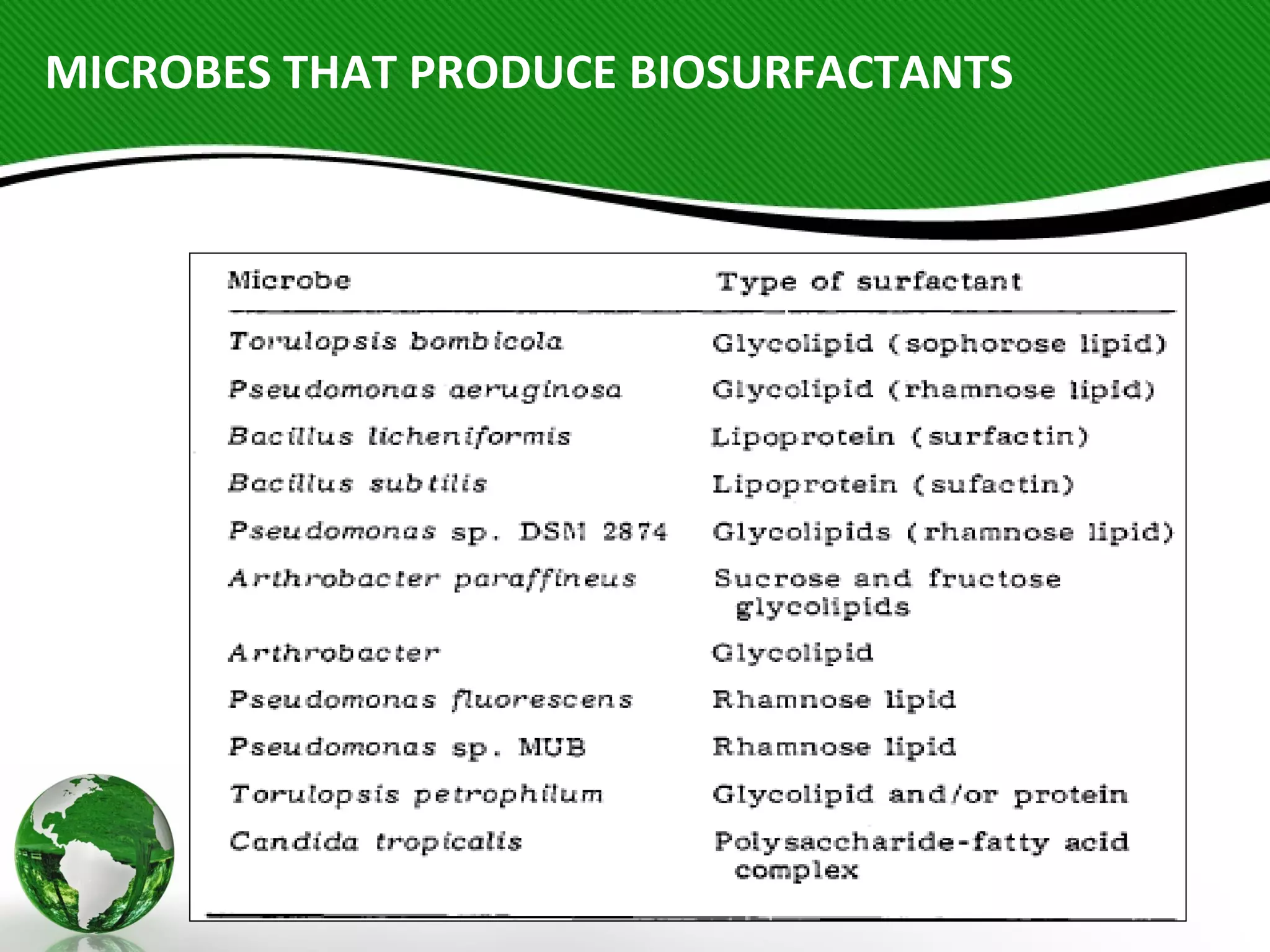 MICROBES THAT PRODUCE BIOSURFACTANTS

| Microbe | Type of surfactant |
|---|---|
| Torulopsis bombicola | Glycolipid (sophorose lipid) |
| Pseudomonas aeruginosa | Glycolipid (rhamnose lipid) |
| Bacillus licheniformis | Lipoprotein (surfactin) |
| Bacillus subtilis | Lipoprotein (sufactin) |
| Pseudomonas sp. DSM 2874 | Glycolipids (rhamnose lipid) |
| Arthrobacter paraffineus | Sucrose and fructose glycolipids |
| Arthrobacter | Glycolipid |
| Pseudomonas fluorescens | Rhamnose lipid |
| Pseudomonas sp. MUB | Rhamnose lipid |
| Torulopsis petrophilum | Glycolipid and/or protein |
| Candida tropicalis | Polysaccharide-fatty acid complex |